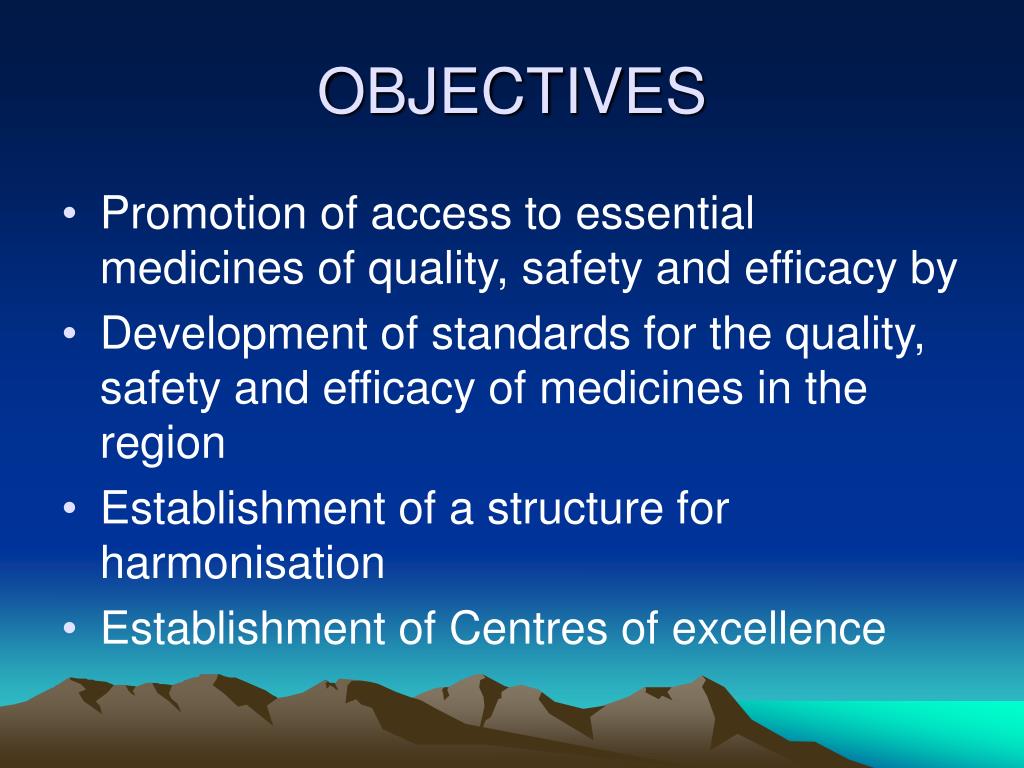 OBJECTIVES

• Promotion of access to essential medicines of quality, safety and efficacy by
• Development of standards for the quality, safety and efficacy of medicines in the region
• Establishment of a structure for harmonisation
• Establishment of Centres of excellence